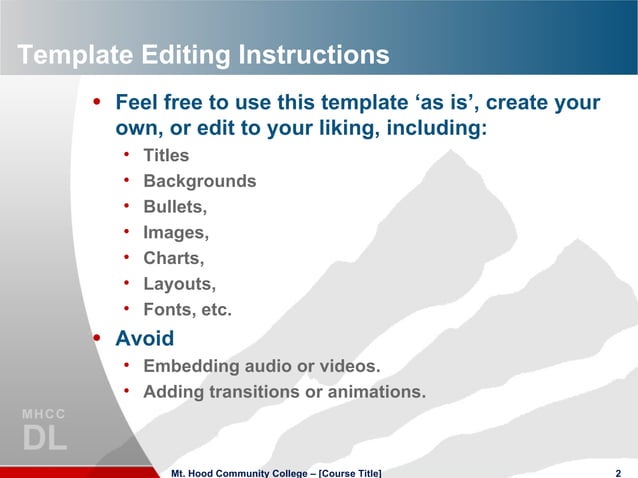 Template Editing Instructions

• Feel free to use this template ‘as is’, create your own, or edit to your liking, including:
  • Titles
  • Backgrounds
  • Bullets,
  • Images,
  • Charts,
  • Layouts,
  • Fonts, etc.
• Avoid
  • Embedding audio or videos.
  • Adding transitions or animations.

MHCC
DL

Mt. Hood Community College – [Course Title]

2